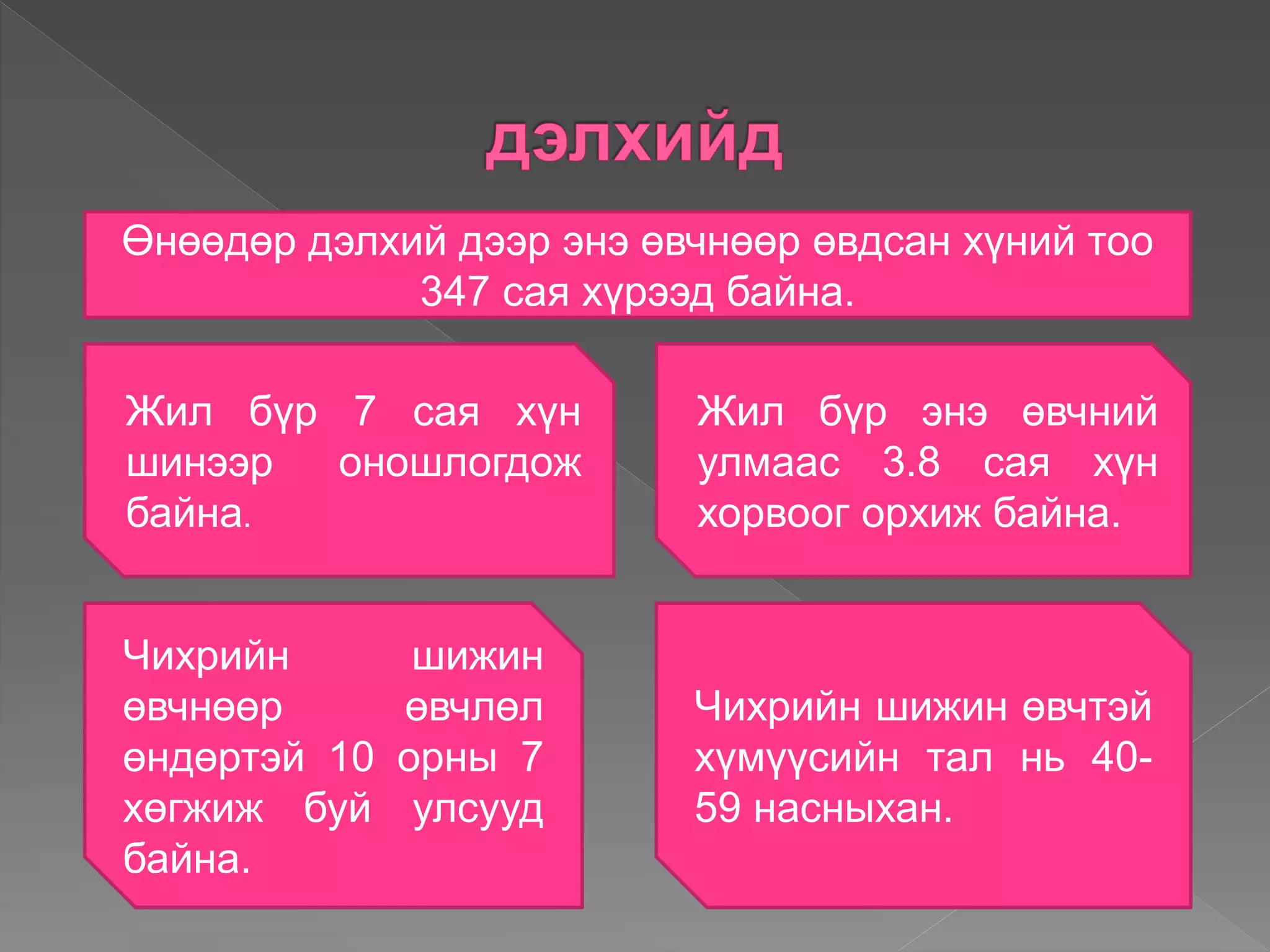 дэлхийд

Өнөөдөр дэлхий дээр энэ өвчнөөр өвдсан хүний тоо 347 сая хүрээд байна.

Жил бүр 7 сая хүн шинээр оношлогдож байна.

Жил бүр энэ өвчний улмаас 3.8 сая хүн хорвоог орхиж байна.

Чихрийн шижин өвчнөөр өвчлөл өндөртэй 10 орны 7 хөгжиж буй улсууд байна.

Чихрийн шижин өвчтэй хүмүүсийн тал нь 40-59 насныхан.